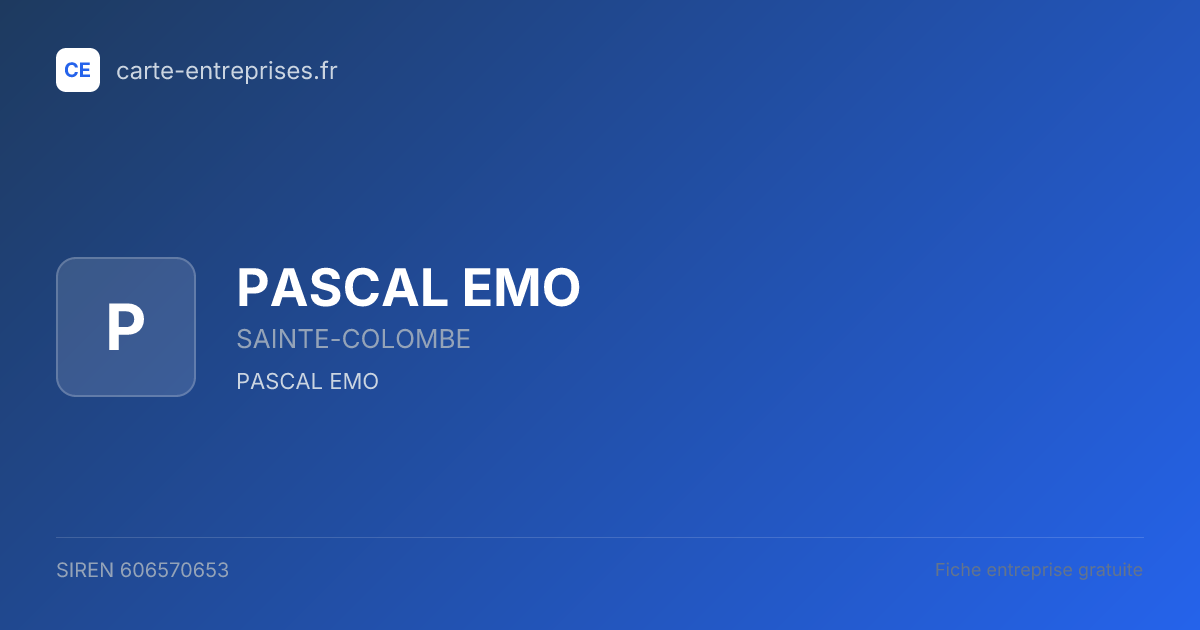 CE carte-entreprises.fr

P

PASCAL EMO

SAINTE-COLOMBE

PASCAL EMO

SIREN 606570653

Fiche entreprise gratuite